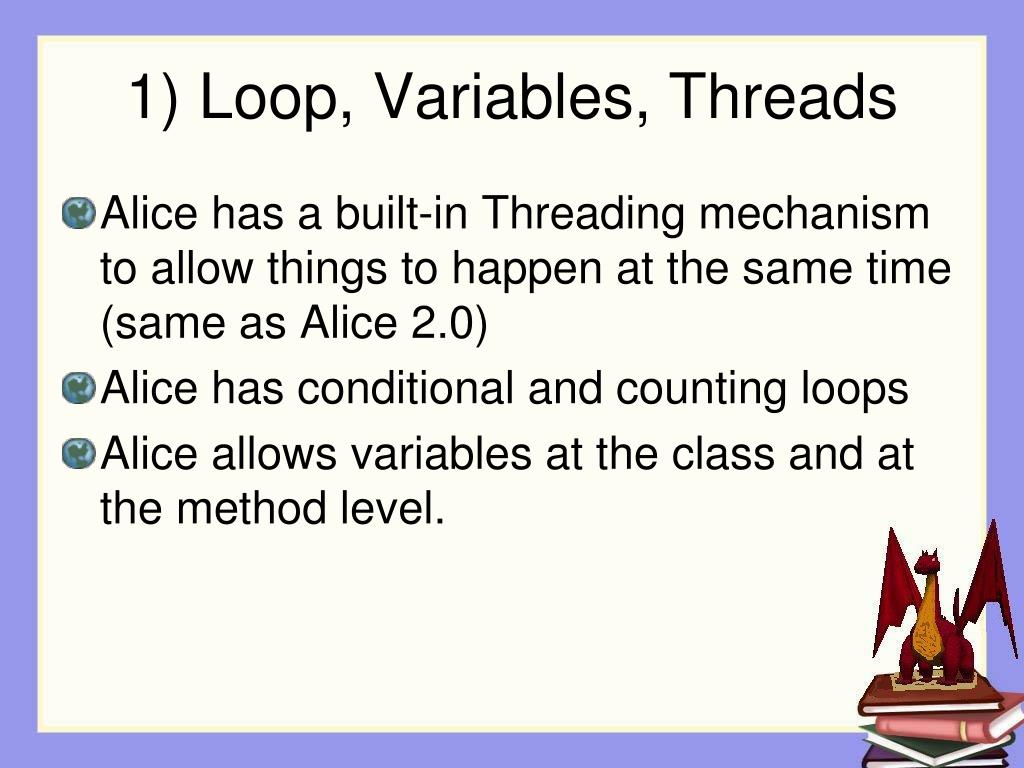 1) Loop, Variables, Threads

Alice has a built-in Threading mechanism to allow things to happen at the same time (same as Alice 2.0)

Alice has conditional and counting loops

Alice allows variables at the class and at the method level.